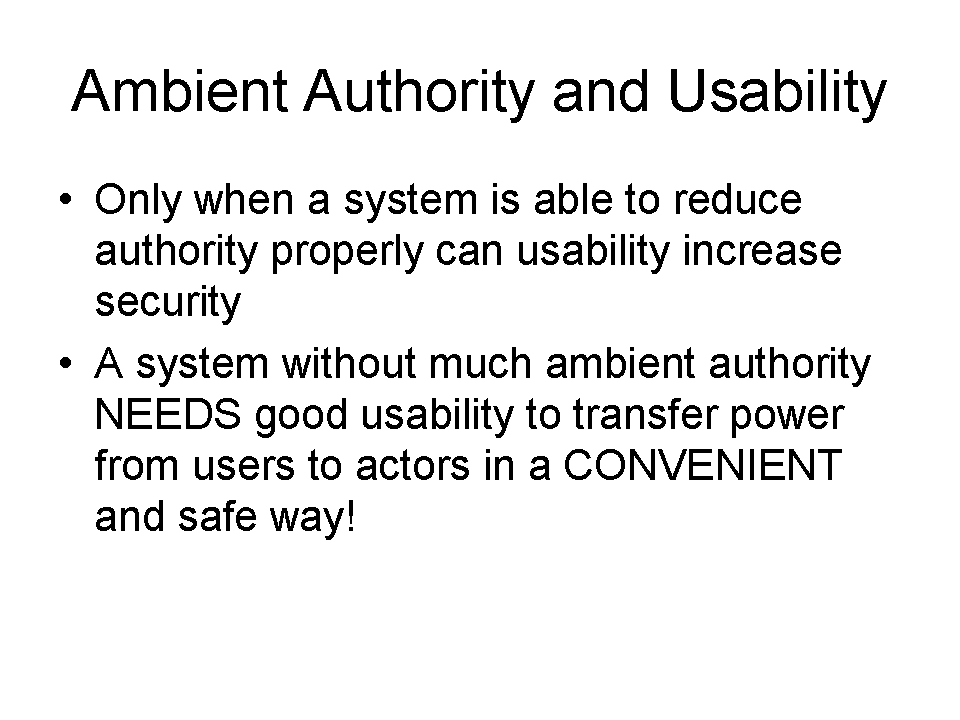 Ambient Authority and Usability

• Only when a system is able to reduce authority properly can usability increase security

• A system without much ambient authority NEEDS good usability to transfer power from users to actors in a CONVENIENT and safe way!